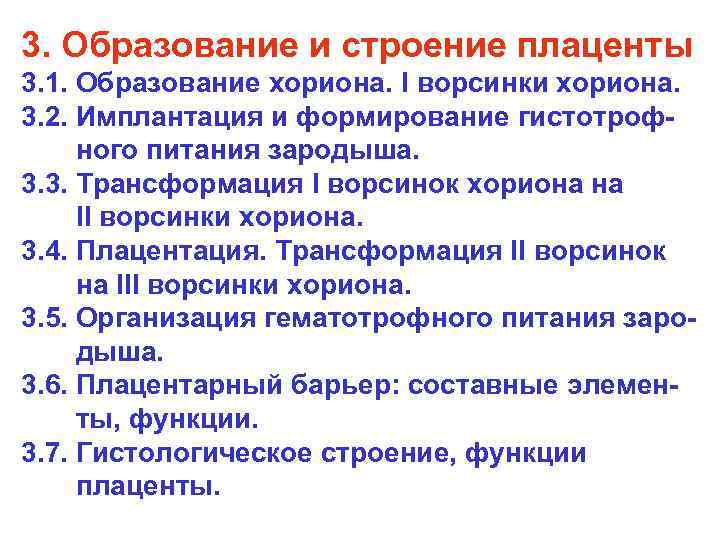 3. Образование и строение плаценты

3.1. Образование хориона. I ворсинки хориона.

3.2. Имплантация и формирование гистотрофного питания зародыша.

3.3. Трансформация I ворсинок хориона на II ворсинки хориона.

3.4. Плацентация. Трансформация II ворсинок на III ворсинки хориона.

3.5. Организация гематотрофного питания зародыша.

3.6. Плацентарный барьер: составные элементы, функции.

3.7. Гистологическое строение, функции плаценты.